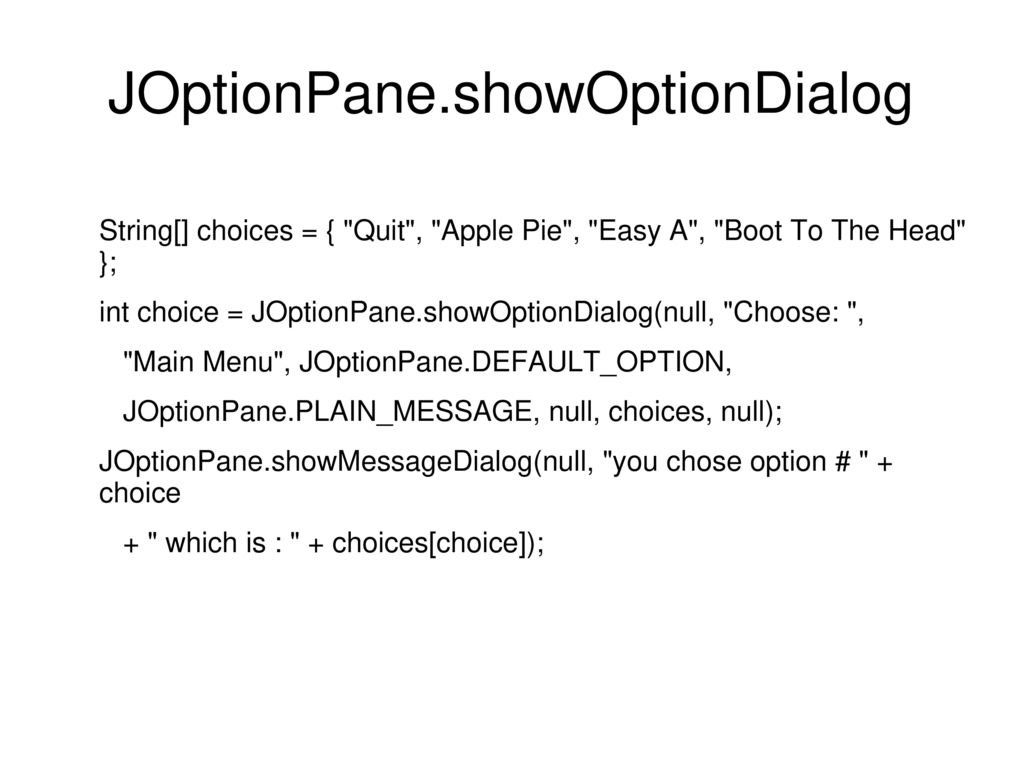 JOptionPane.showOptionDialog

String[] choices = { "Quit", "Apple Pie", "Easy A", "Boot To The Head" };

int choice = JOptionPane.showOptionDialog(null, "Choose: ",

"Main Menu", JOptionPane.DEFAULT_OPTION,

JOptionPane.PLAIN_MESSAGE, null, choices, null);

JOptionPane.showMessageDialog(null, "you chose option # " + choice

+ " which is : " + choices[choice]);